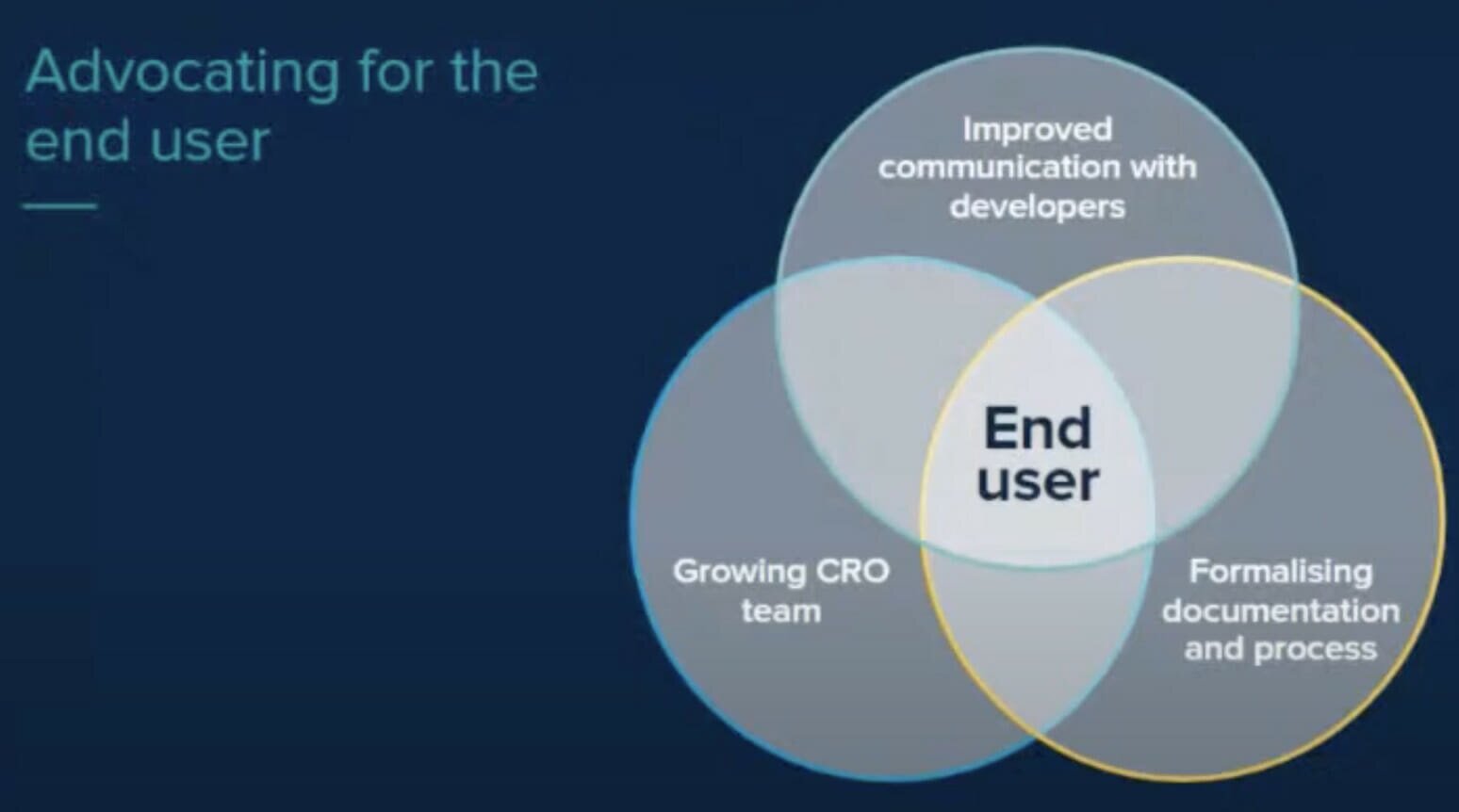 Advocating for the end user

Improved communication with developers

End user

Growing CRO team

Formalising documentation and process